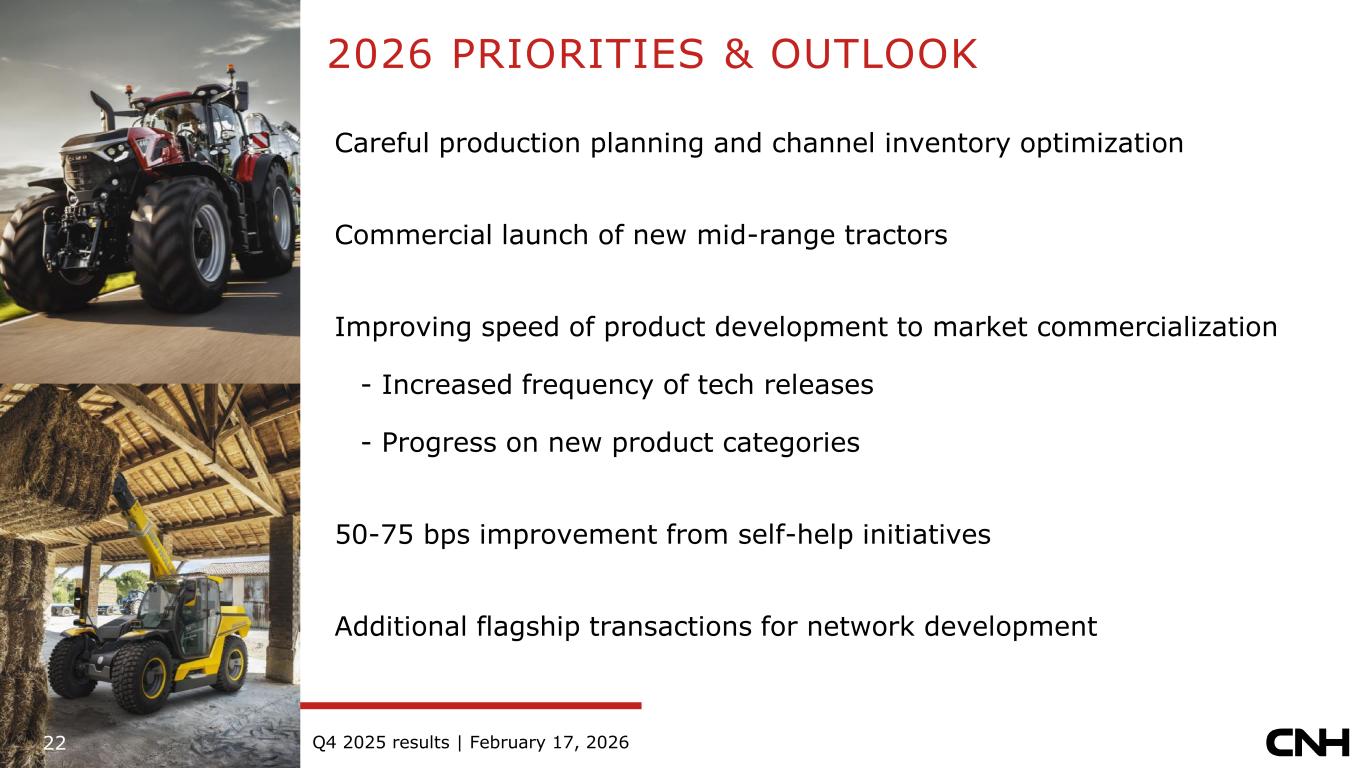 2026 PRIORITIES & OUTLOOK

Careful production planning and channel inventory optimization

Commercial launch of new mid-range tractors

Improving speed of product development to market commercialization

- Increased frequency of tech releases

- Progress on new product categories

50-75 bps improvement from self-help initiatives

Additional flagship transactions for network development

22

Q4 2025 results | February 17, 2026

CNH